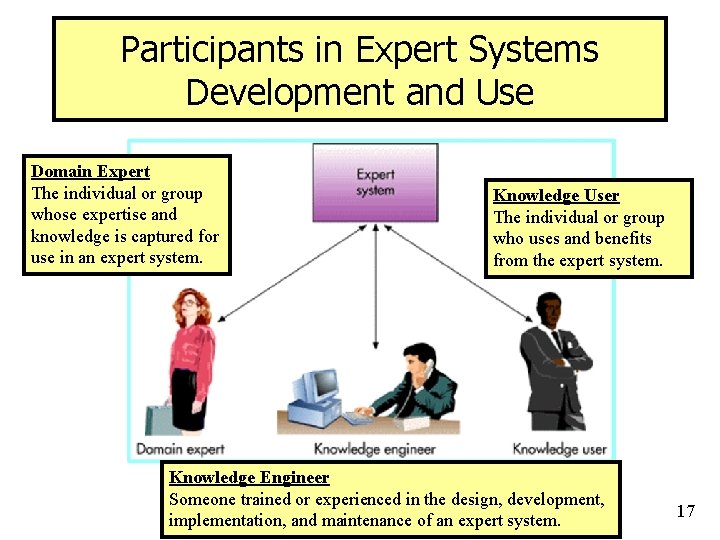 Participants in Expert Systems Development and Use

Domain Expert
The individual or group whose expertise and knowledge is captured for use in an expert system.

Expert system

Knowledge User
The individual or group who uses and benefits from the expert system.

Domain expert

Knowledge engineer

Knowledge user

Knowledge Engineer
Someone trained or experienced in the design, development, implementation, and maintenance of an expert system.

17